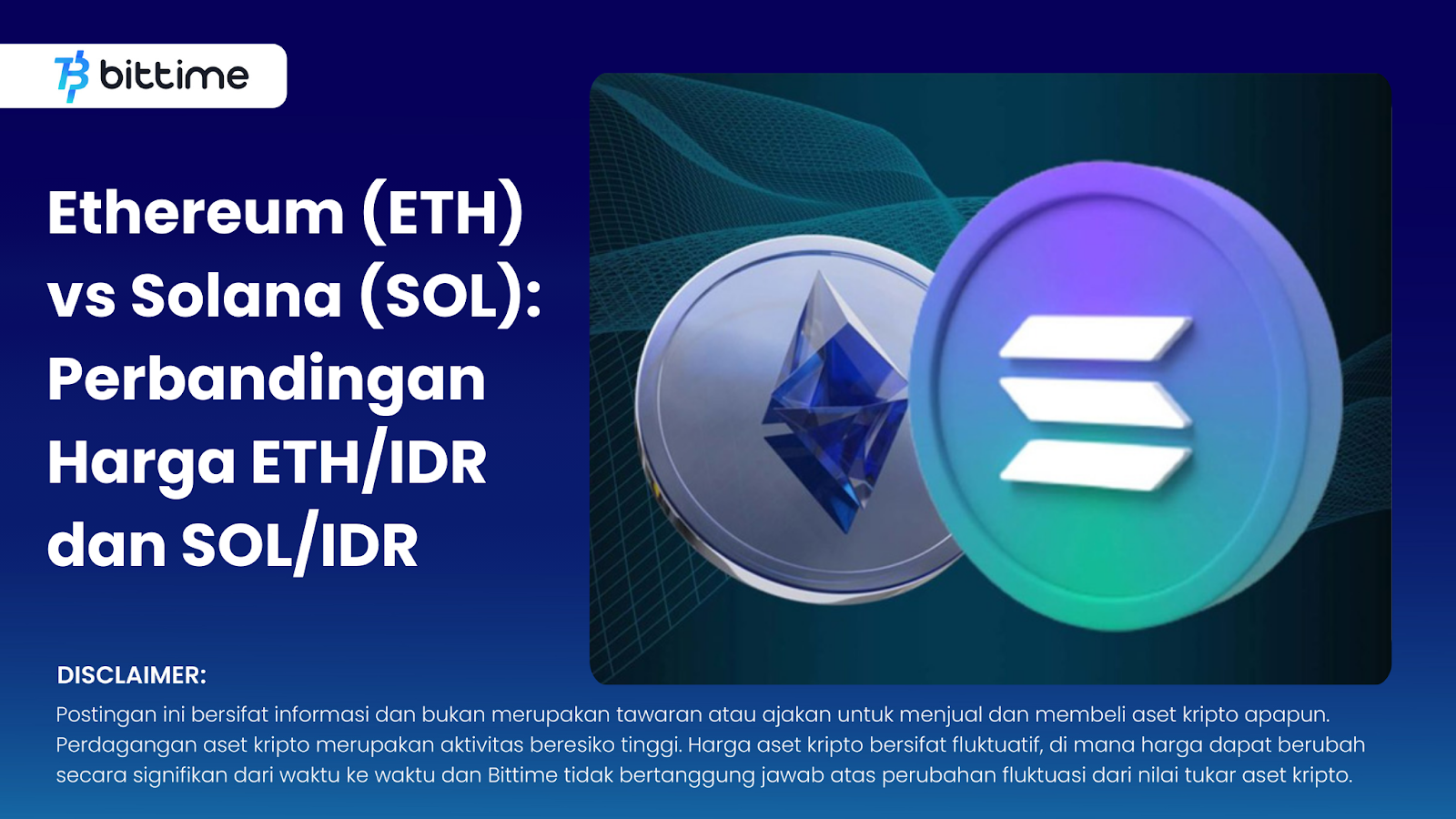 bittime

Ethereum (ETH) vs Solana (SOL): Perbandingan Harga ETH/IDR dan SOL/IDR

DISCLAIMER:

Postingan ini bersifat informasi dan bukan merupakan tawaran atau ajakan untuk menjual dan membeli aset kripto apapun. Perdagangan aset kripto merupakan aktivitas beresiko tinggi. Harga aset kripto bersifat fluktuatif, di mana harga dapat berubah secara signifikan dari waktu ke waktu dan Bittime tidak bertanggung jawab atas perubahan fluktuasi dari nilai tukar aset kripto.